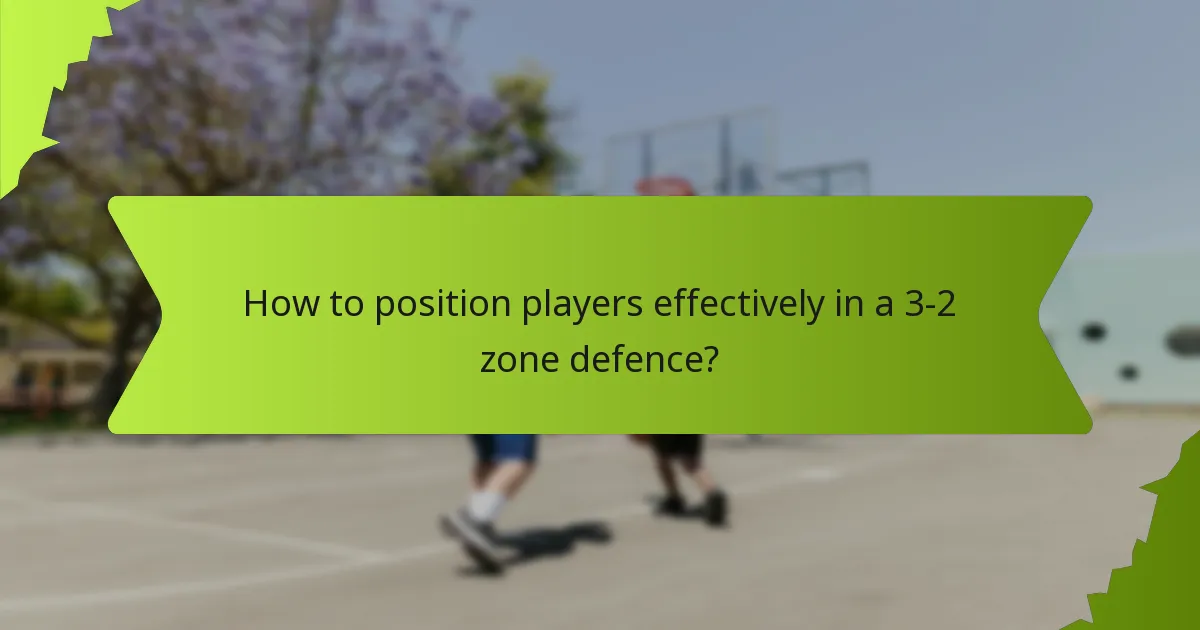 How to position players effectively in a 3-2 zone defence?